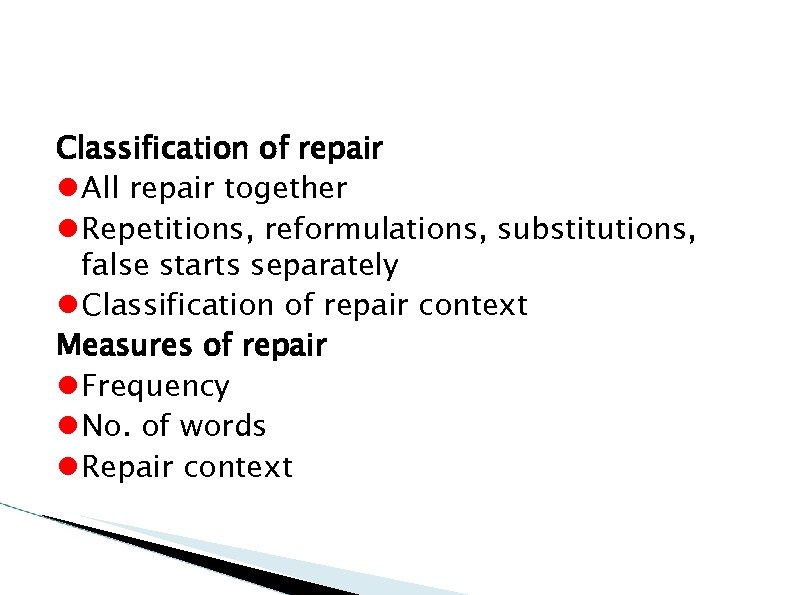 Classification of repair
- All repair together
- Repetitions, reformulations, substitutions, false starts separately
- Classification of repair context

Measures of repair
- Frequency
- No. of words
- Repair context